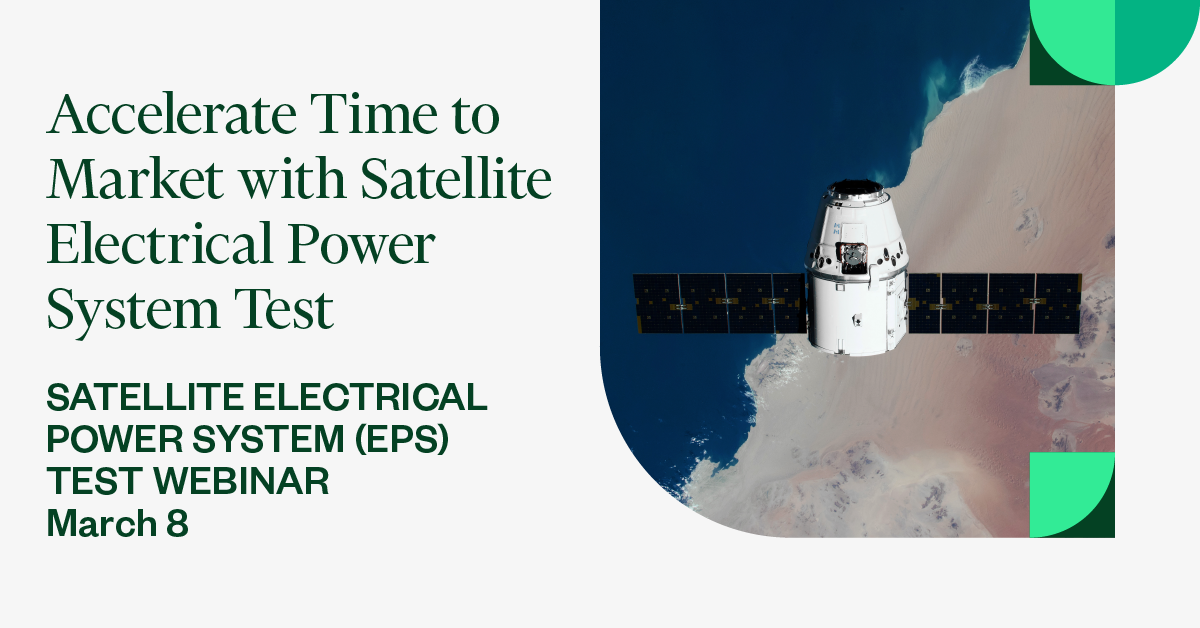 Accelerate Time to Market with Satellite Electrical Power System Test

SATELLITE ELECTRICAL POWER SYSTEM (EPS) TEST WEBINAR
March 8